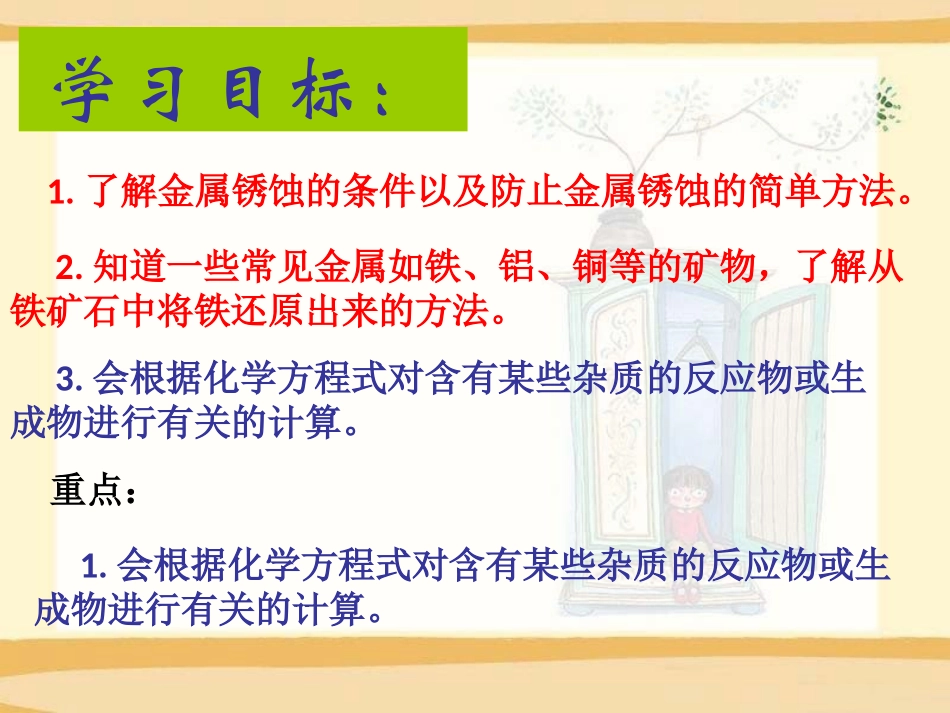 学习目标：

1. 了解金属锈蚀的条件以及防止金属锈蚀的简单方法。

2. 知道一些常见金属如铁、铝、铜等的矿物，了解从铁矿石中将铁还原出来的方法。

3. 会根据化学方程式对含有某些杂质的反应物或生成物进行有关的计算。

重点：

1. 会根据化学方程式对含有某些杂质的反应物或生成物进行有关的计算。